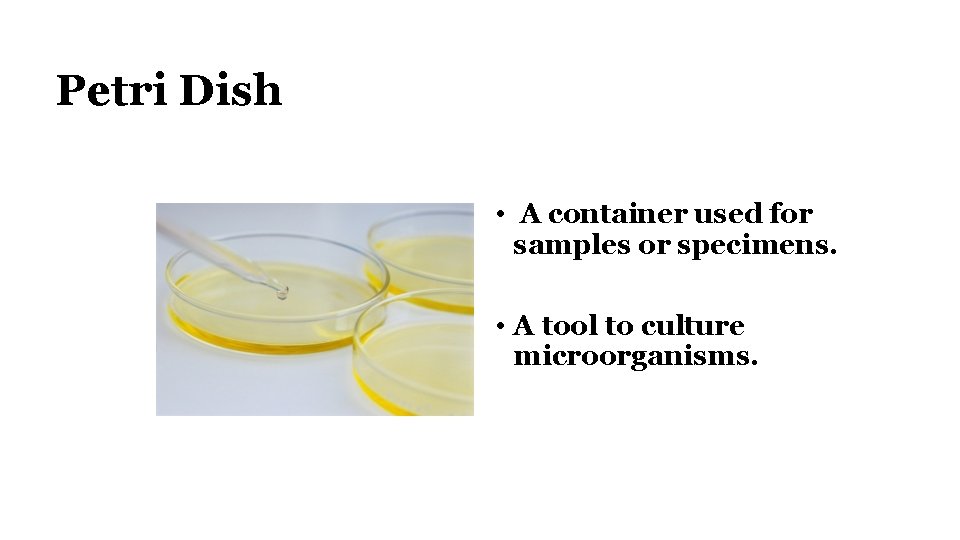 Petri Dish

• A container used for samples or specimens.

• A tool to culture microorganisms.